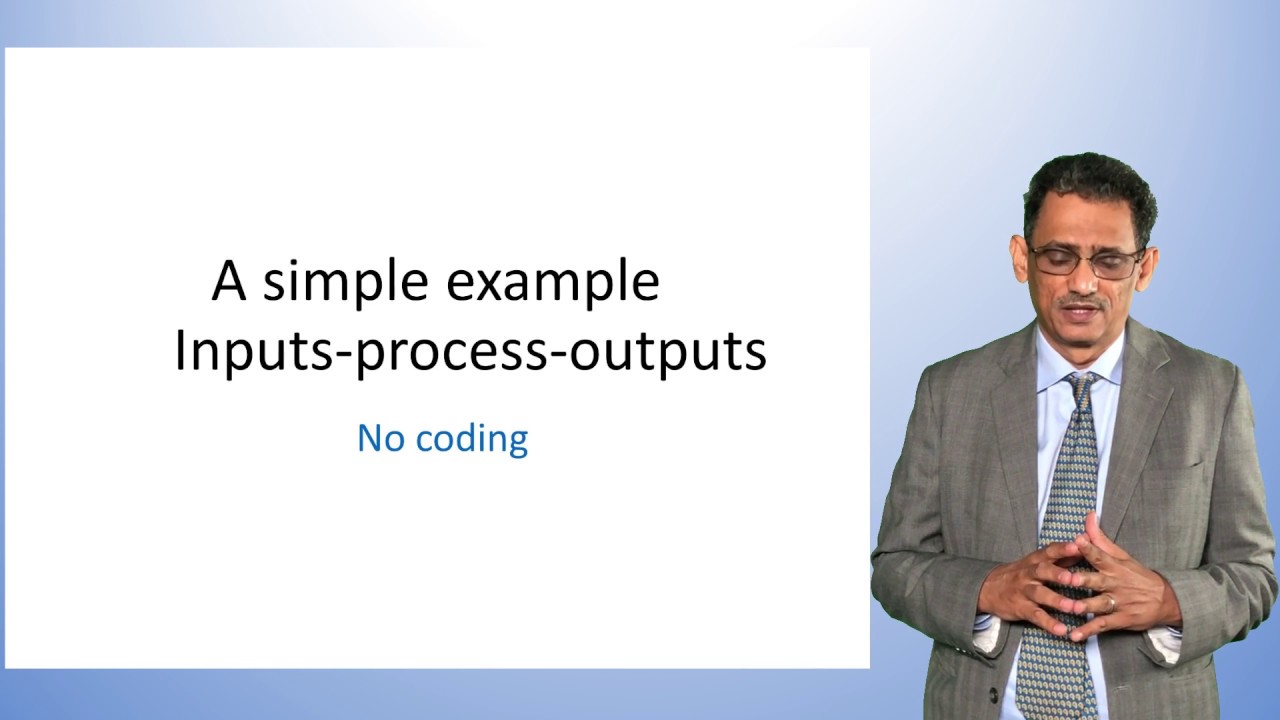 A simple example
Inputs-process-outputs

No coding